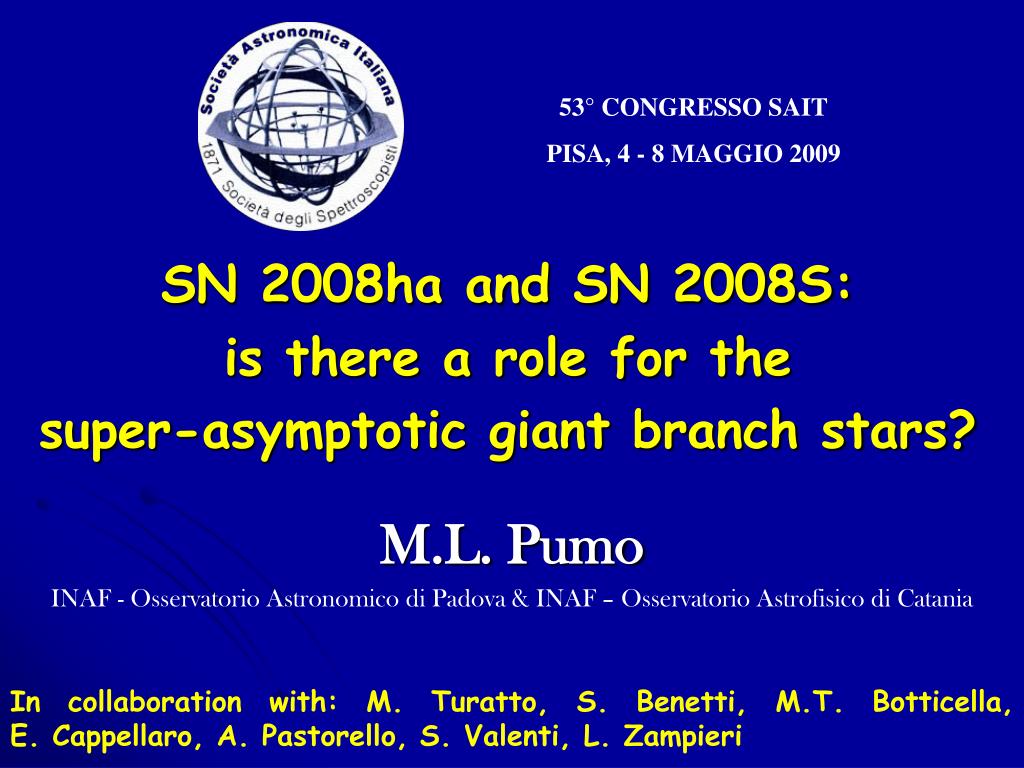 Società Astronomica Italiana
1871 Società degli Spettroscopisti

53° CONGRESSO SAIT

PISA, 4 - 8 MAGGIO 2009

SN 2008ha and SN 2008S:
is there a role for the
super-asymptotic giant branch stars?

M.L. Pumo

INAF - Osservatorio Astronomico di Padova & INAF – Osservatorio Astrofisico di Catania

In collaboration with: M. Turatto, S. Benetti, M.T. Botticella, E. Cappellaro, A. Pastorello, S. Valenti, L. Zampieri